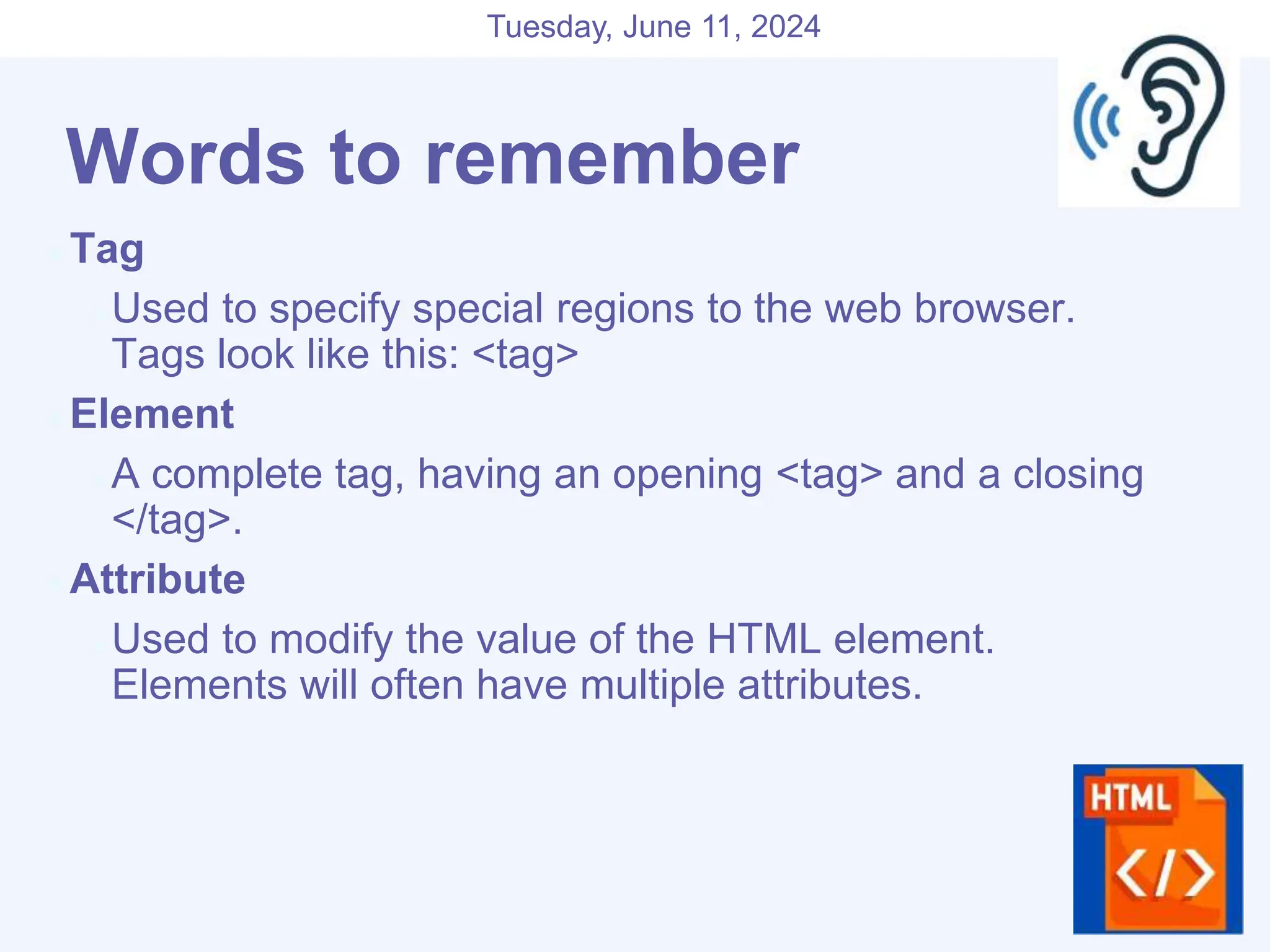 Tuesday, June 11, 2024

Words to remember

Tag

Used to specify special regions to the web browser. Tags look like this: <tag>

Element

A complete tag, having an opening <tag> and a closing </tag>.

Attribute

Used to modify the value of the HTML element. Elements will often have multiple attributes.

HTML
</>